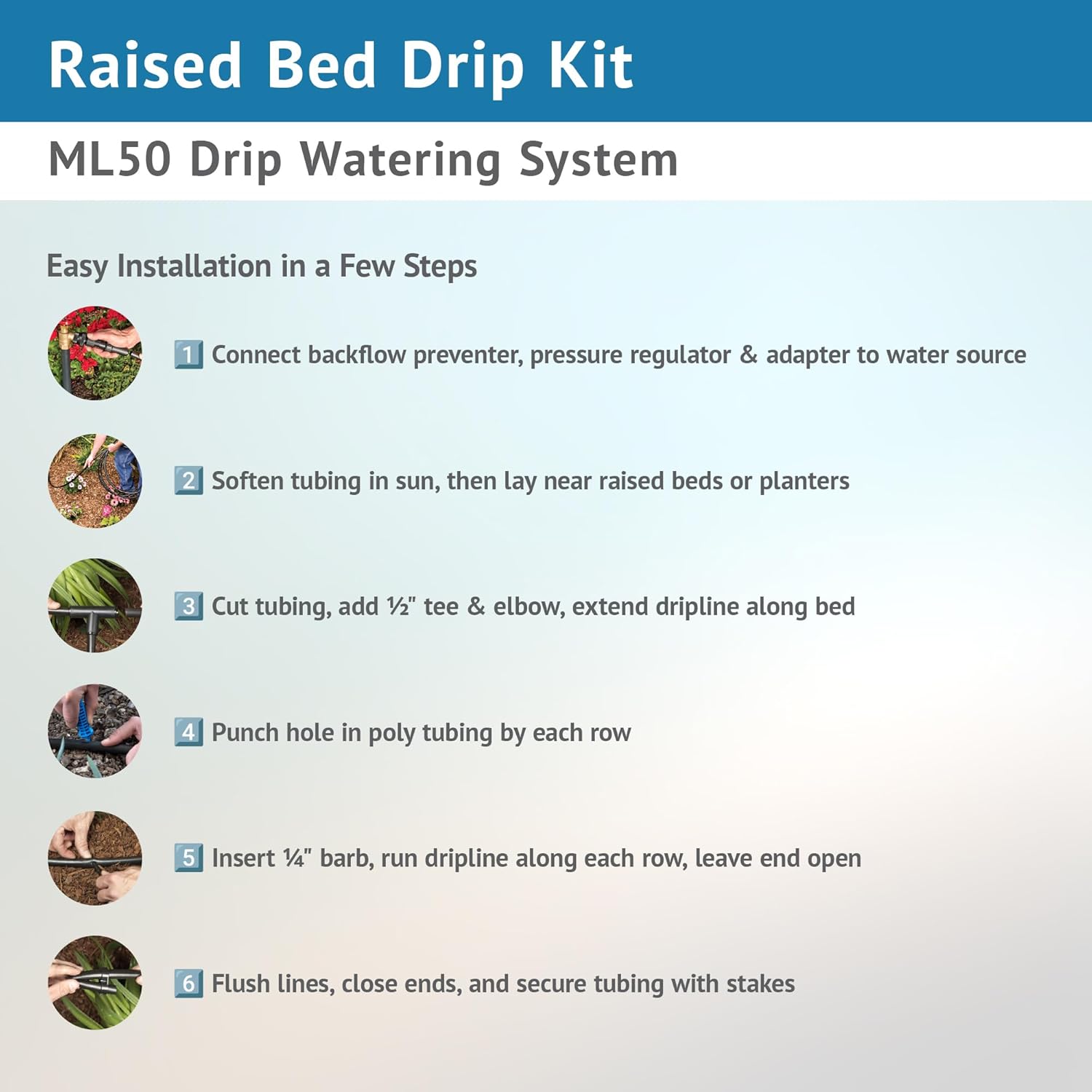 Raised Bed Drip Kit

ML50 Drip Watering System

Easy Installation in a Few Steps

1 Connect backflow preventer, pressure regulator & adapter to water source

2 Soften tubing in sun, then lay near raised beds or planters

3 Cut tubing, add ½" tee & elbow, extend dripline along bed

4 Punch hole in poly tubing by each row

5 Insert ¼" barb, run dripline along each row, leave end open

6 Flush lines, close ends, and secure tubing with stakes